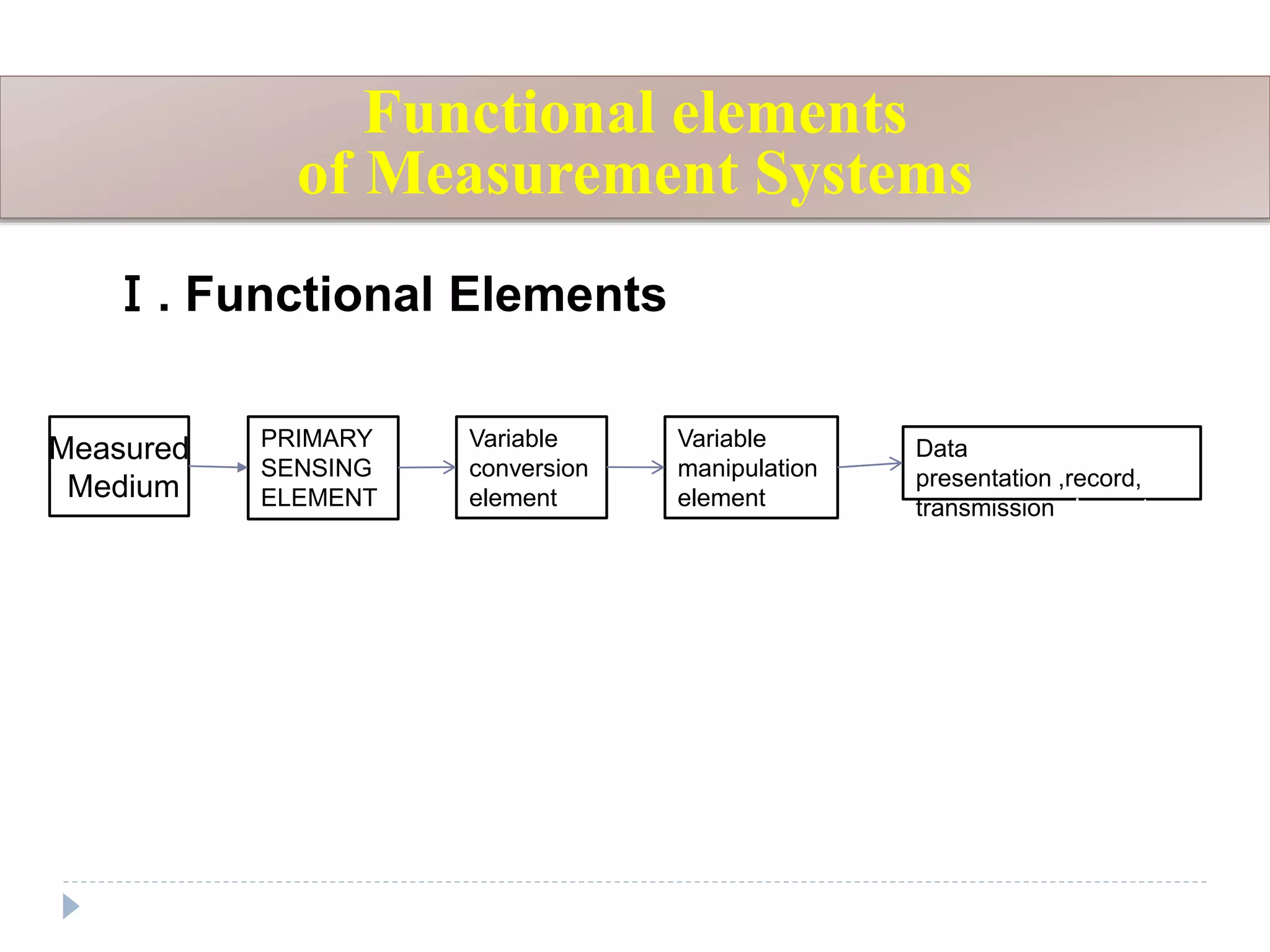 Functional elements
of Measurement Systems

Ⅰ. Functional Elements

Measured Medium

PRIMARY SENSING ELEMENT

Variable conversion element

Variable manipulation element

Data presentation ,record, transmission